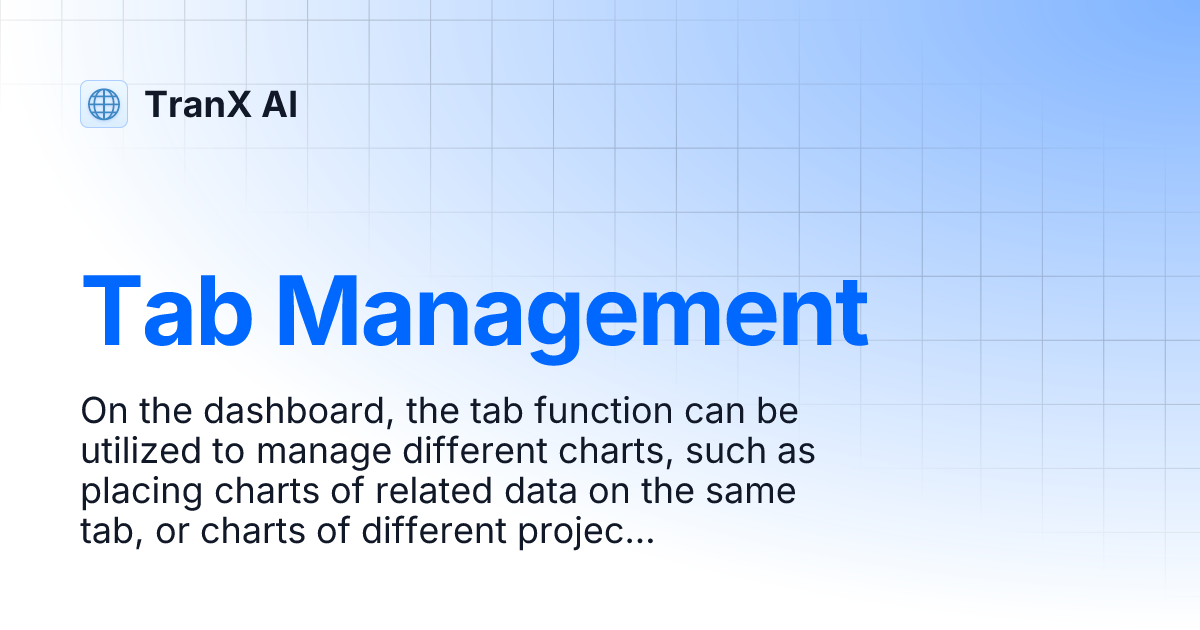 TranX AI

Tab Management

On the dashboard, the tab function can be utilized to manage different charts, such as placing charts of related data on the same tab, or charts of different projec...